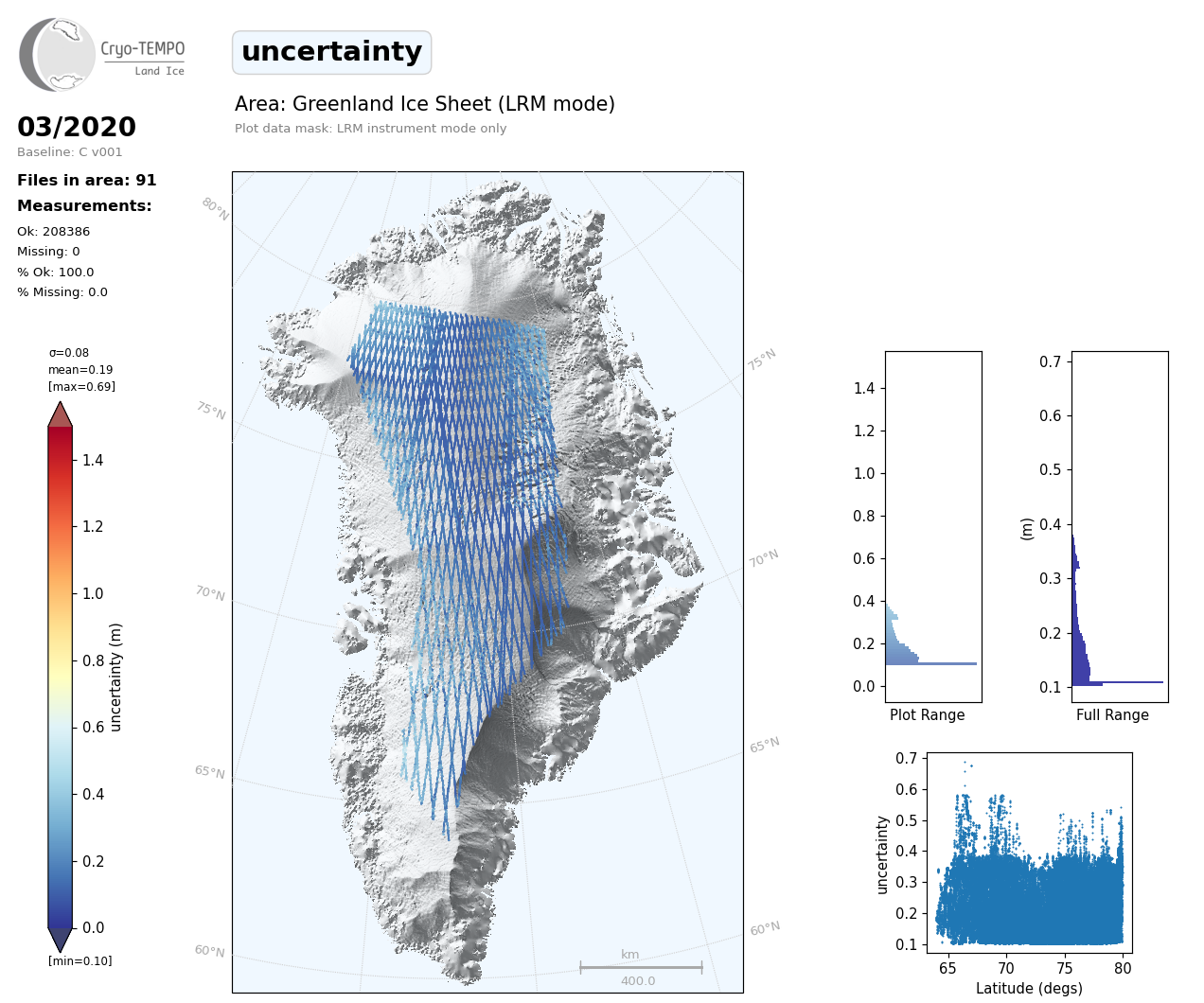 Cryo-TEMPO
Land Ice

uncertainty

Area: Greenland Ice Sheet (LRM mode)
Plot data mask: LRM instrument mode only

03/2020
Baseline: C v001

Files in area: 91
Measurements:
Ok: 208386
Missing: 0
% Ok: 100.0
% Missing: 0.0

σ=0.08
mean=0.19
[max=0.69]

1.4
1.2
1.0
0.8
0.6
0.4
0.2
0.0
uncertainty (m)
[min=0.10]

80°N
75°N
70°N
65°N
60°N
75°N
70°N
65°N
60°N
km
400.0

1.4
1.2
1.0
0.8
0.6
0.4
0.2
0.0
Plot Range

0.7
0.6
0.5
0.4
0.3
0.2
0.1
(m)
Full Range

0.7
0.6
0.5
0.4
0.3
0.2
0.1
uncertainty
65
70
75
80
Latitude (degs)